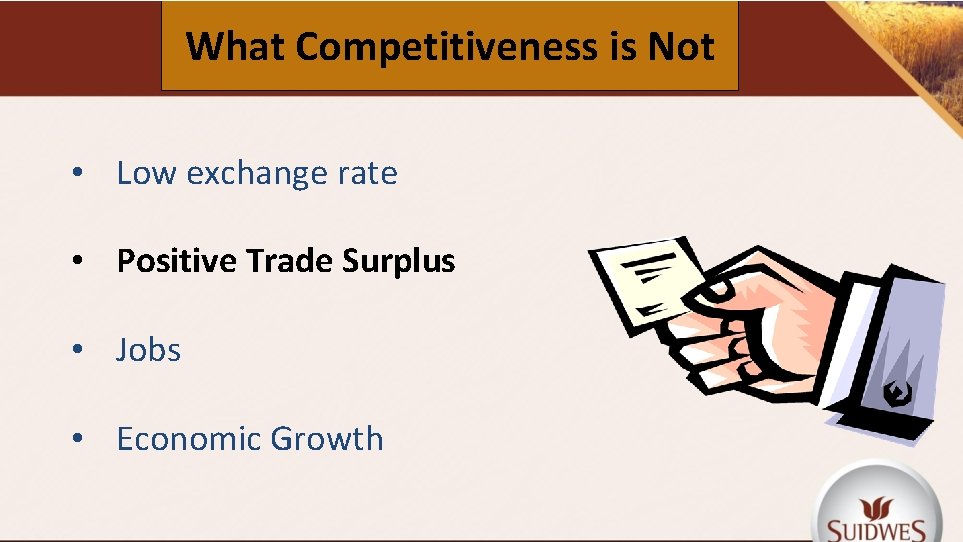 What Competitiveness is Not

• Low exchange rate

• Positive Trade Surplus

• Jobs

• Economic Growth

SUIDWES